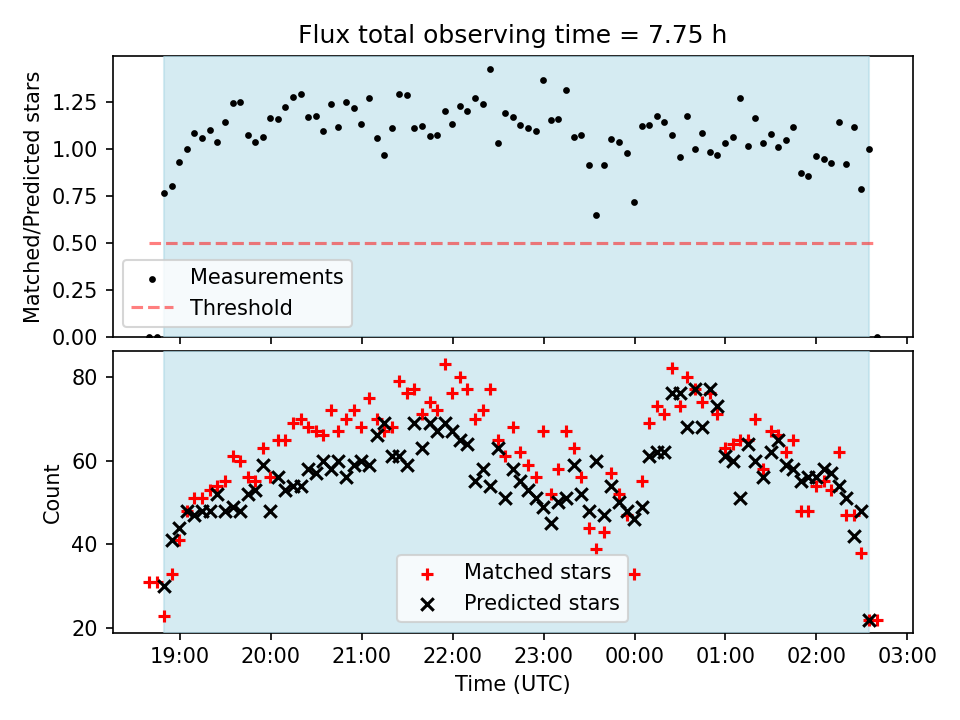 Flux total observing time = 7.75 h

Matched/Predicted stars

1.25
1.00
0.75
0.50
0.25
0.00

Measurements
Threshold

Count

80
60
40
20

Matched stars
Predicted stars

19:00 20:00 21:00 22:00 23:00 00:00 01:00 02:00 03:00

Time (UTC)